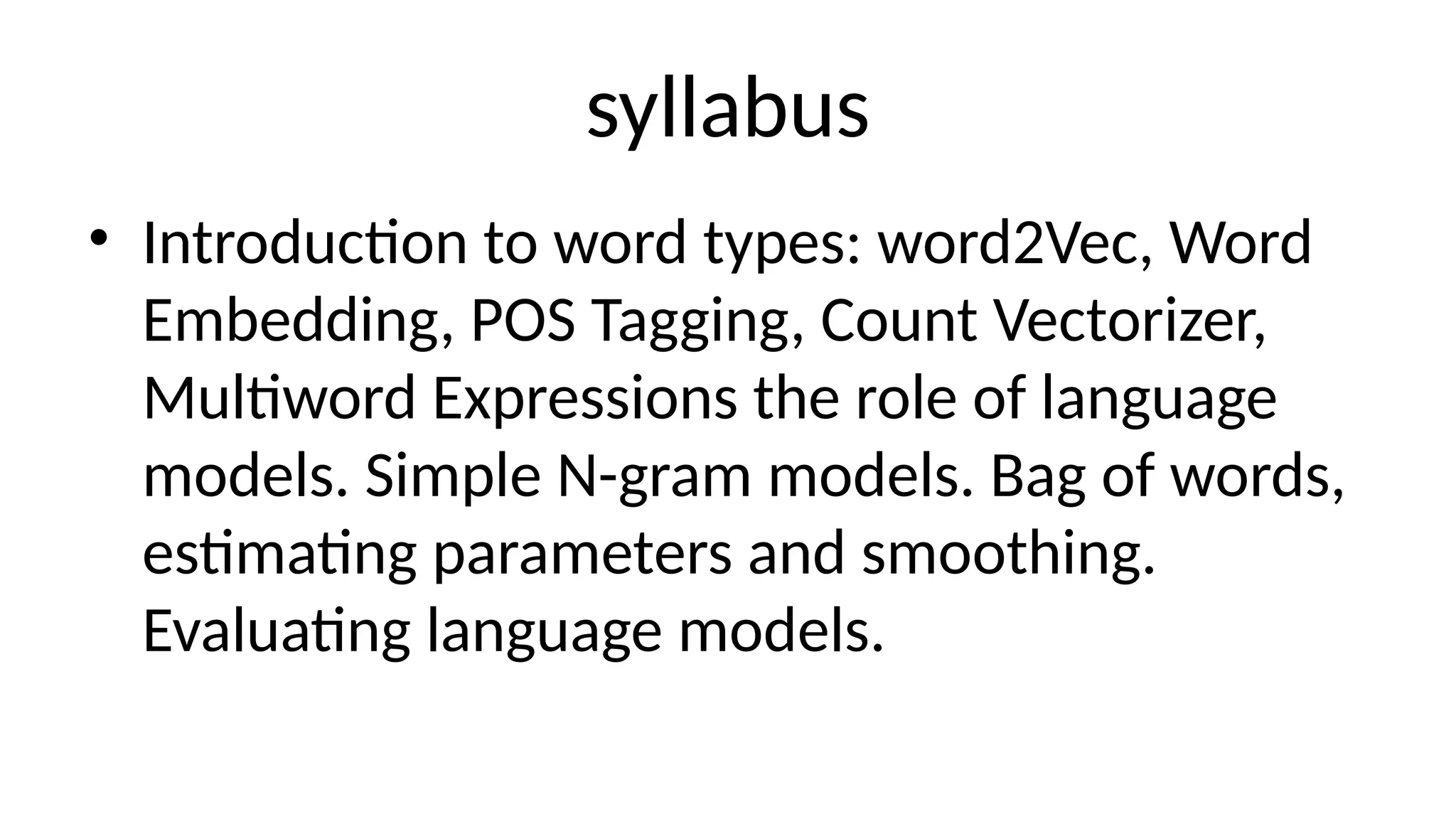 syllabus

• Introduction to word types: word2Vec, Word Embedding, POS Tagging, Count Vectorizer, Multiword Expressions the role of language models. Simple N-gram models. Bag of words, estimating parameters and smoothing. Evaluating language models.